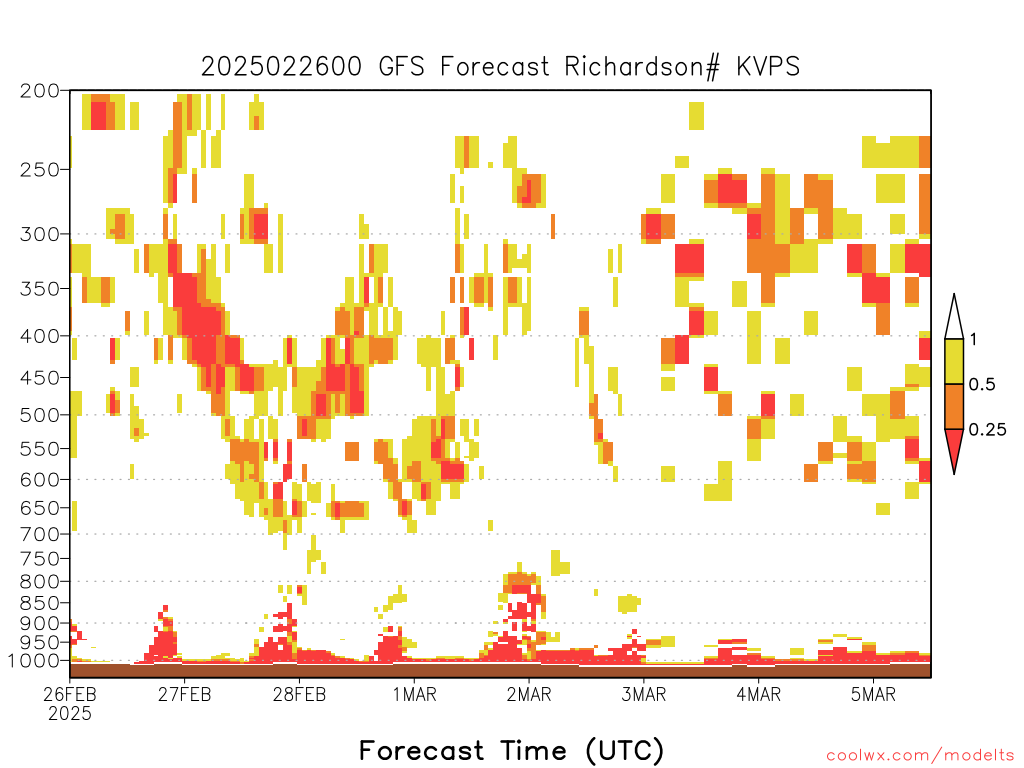 2025022600 GFS Forecast Richardson# KVPS

200
250
300
350
400
450
500
550
600
650
700
750
800
850
900
950
1000

1
0.5
0.25

26FEB
2025
27FEB
28FEB
1MAR
2MAR
3MAR
4MAR
5MAR

Forecast Time (UTC)

coolwx.com/modelts